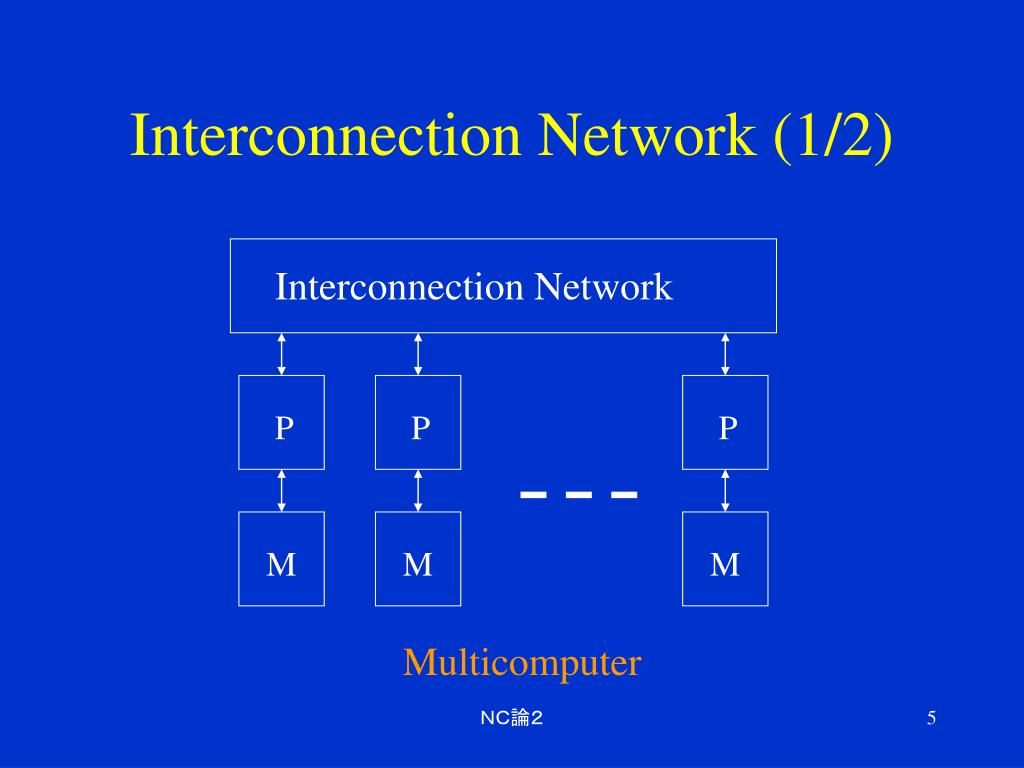 Interconnection Network (1/2)

Interconnection Network

P P P

M M M

Multicomputer

NC論２

5